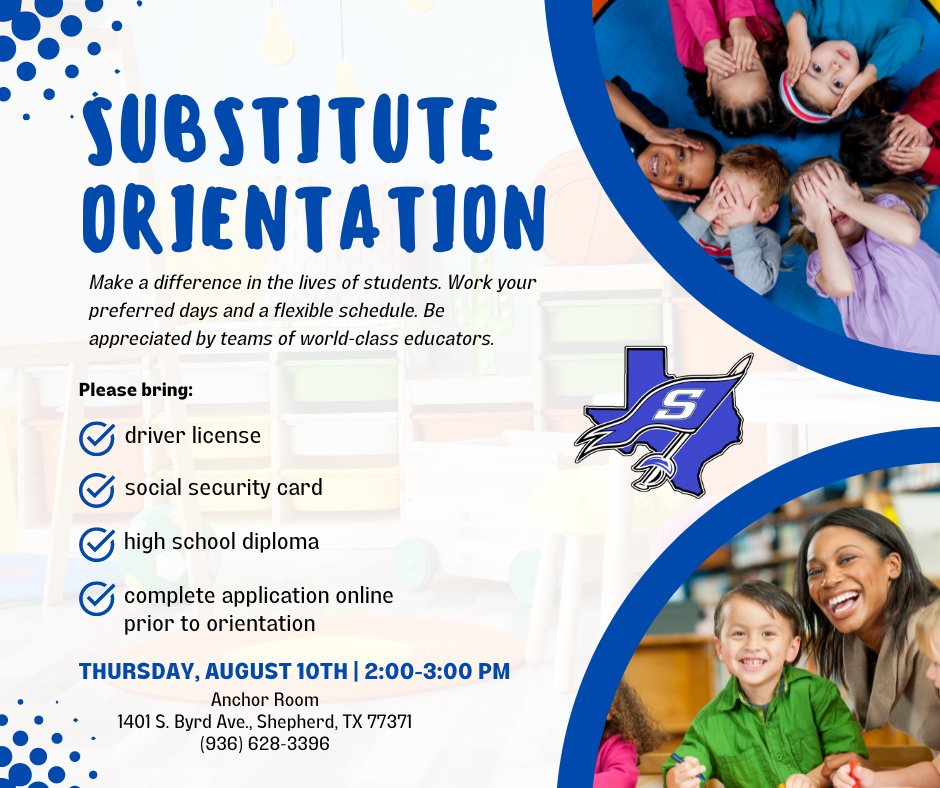 SUBSTITUTE ORIENTATION

Make a difference in the lives of students. Work your preferred days and a flexible schedule. Be appreciated by teams of world-class educators.

Please bring:

driver license

social security card

high school diploma

complete application online prior to orientation

S

THURSDAY, AUGUST 10TH | 2:00-3:00 PM

Anchor Room
1401 S. Byrd Ave., Shepherd, TX 77371
(936) 628-3396